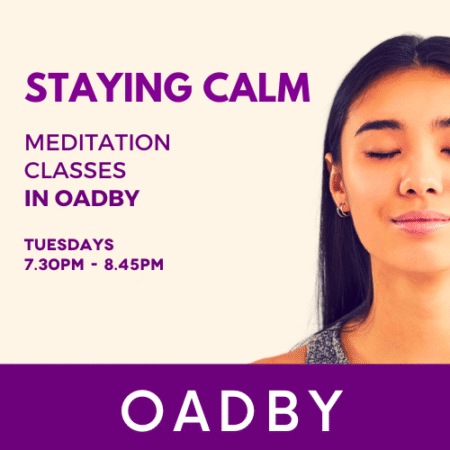 STAYING CALM

MEDITATION CLASSES IN OADBY

TUESDAYS
7.30PM - 8.45PM

OADBY